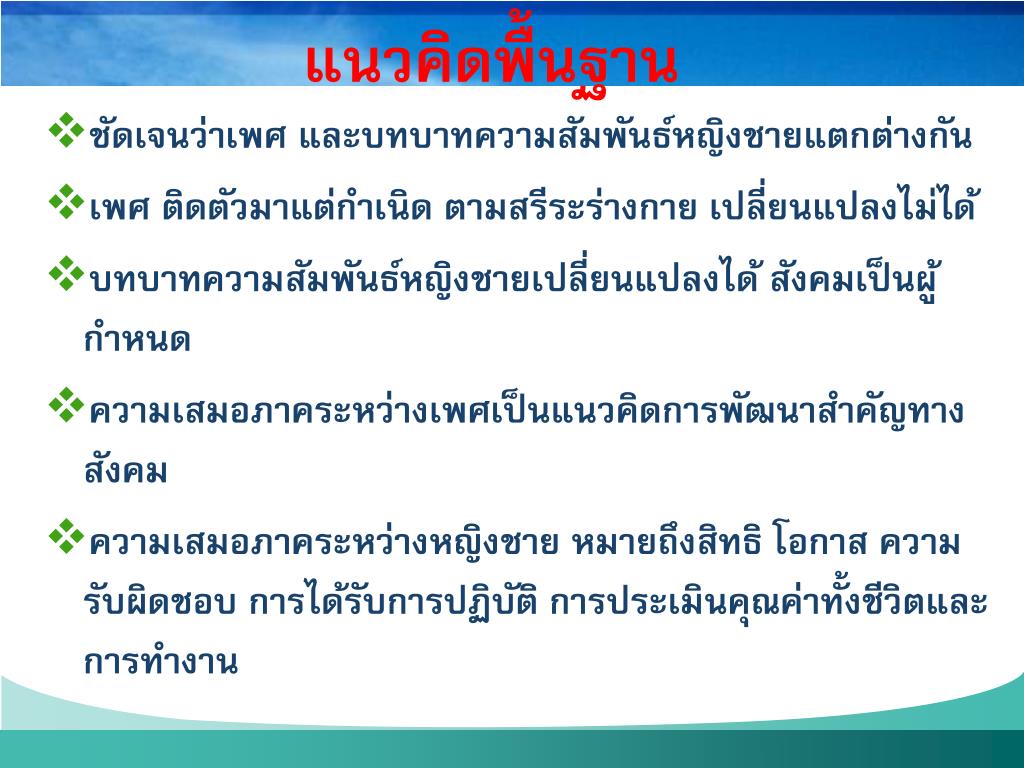 แนวคิดพื้นฐาน

❖ชัดเจนว่าเพศ และบทบาทความสัมพันธ์หญิงชายแตกต่างกัน

❖เพศ ติดตัวมาแต่กำเนิด ตามสรีระร่างกาย เปลี่ยนแปลงไม่ได้

❖บทบาทความสัมพันธ์หญิงชายเปลี่ยนแปลงได้ สังคมเป็นผู้กำหนด

❖ความเสมอภาคระหว่างเพศเป็นแนวคิดการพัฒนาสำคัญทางสังคม

❖ความเสมอภาคระหว่างหญิงชาย หมายถึงสิทธิ โอกาส ความรับผิดชอบ การได้รับการปฏิบัติ การประเมินคุณค่าทั้งชีวิตและการทำงาน